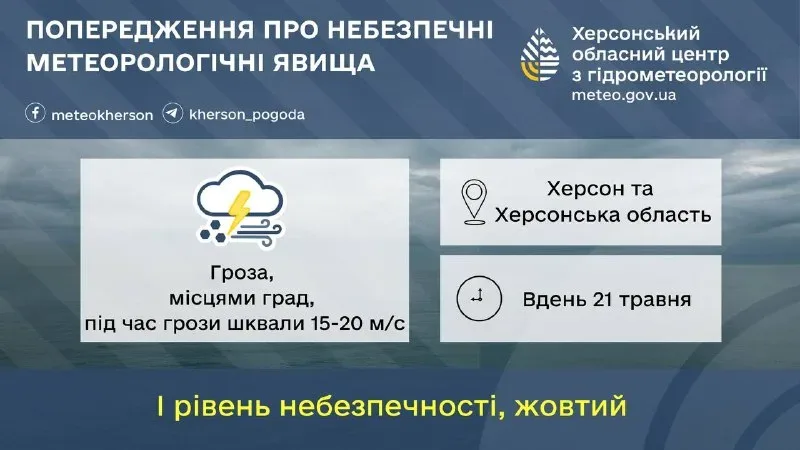 ПОПЕРЕДЖЕННЯ ПРО НЕБЕЗПЕЧНІ МЕТЕОРОЛОГІЧНІ ЯВИЩА

Херсонський обласний центр з гідрометеорології
meteo.gov.ua

meteokherson kherson_pogoda

Гроза, місцями град, під час грози шквали 15-20 м/с

Херсон та Херсонська область

Вдень 21 травня

І рівень небезпечності, жовтий